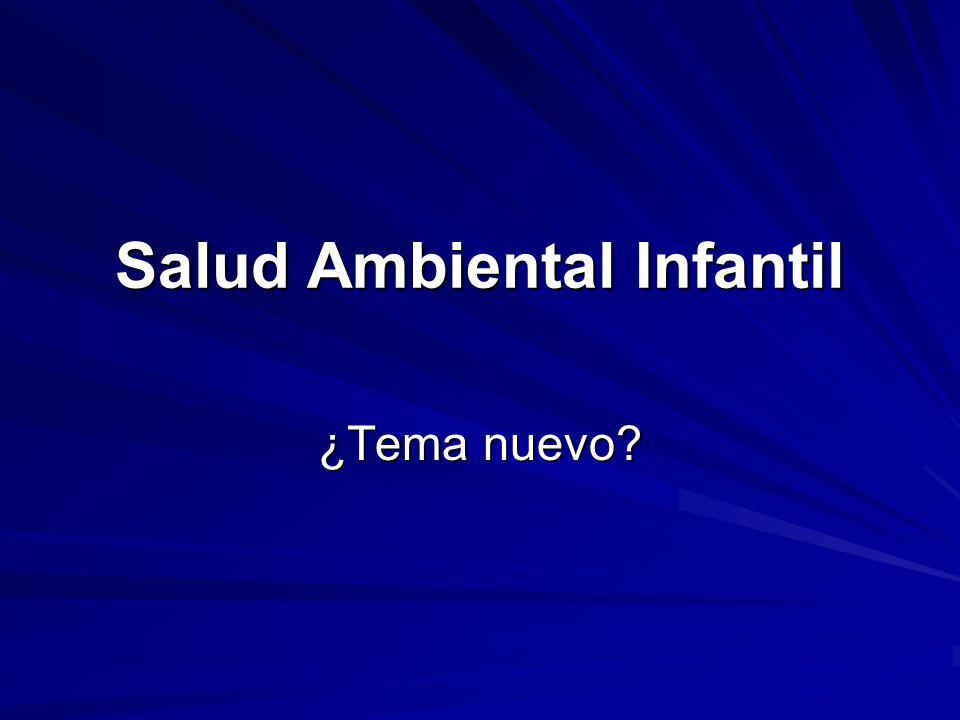 Salud Ambiental Infantil

¿Tema nuevo?